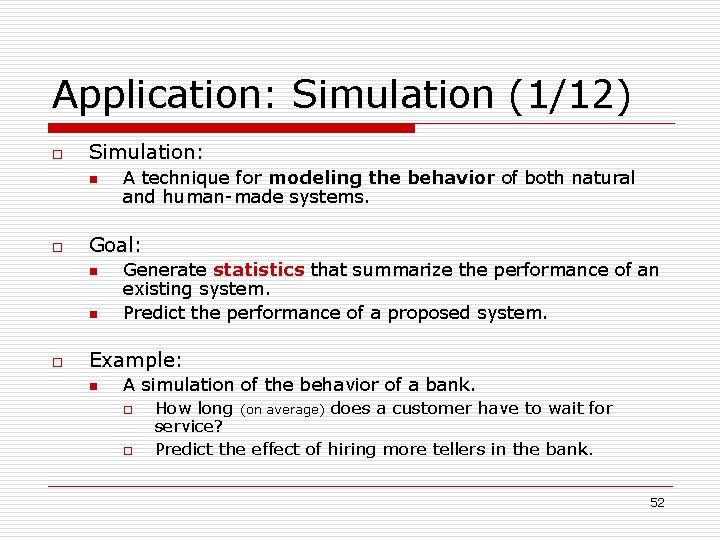 Application: Simulation (1/12)

Simulation:

A technique for modeling the behavior of both natural and human-made systems.

Goal:

Generate statistics that summarize the performance of an existing system.

Predict the performance of a proposed system.

Example:

A simulation of the behavior of a bank.

How long (on average) does a customer have to wait for service?

Predict the effect of hiring more tellers in the bank.

52